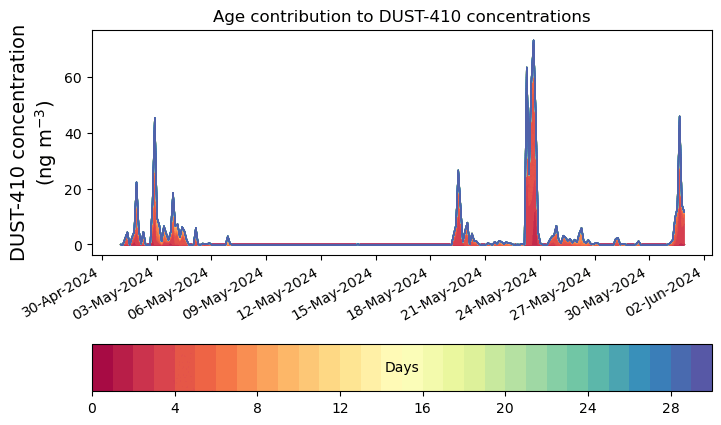 Age contribution to DUST-410 concentrations

DUST-410 concentration (ng m$^{-3}$)

60
40
20
0

30-Apr-2024
03-May-2024
06-May-2024
09-May-2024
12-May-2024
15-May-2024
18-May-2024
21-May-2024
24-May-2024
27-May-2024
30-May-2024
02-Jun-2024

Days

0
4
8
12
16
20
24
28